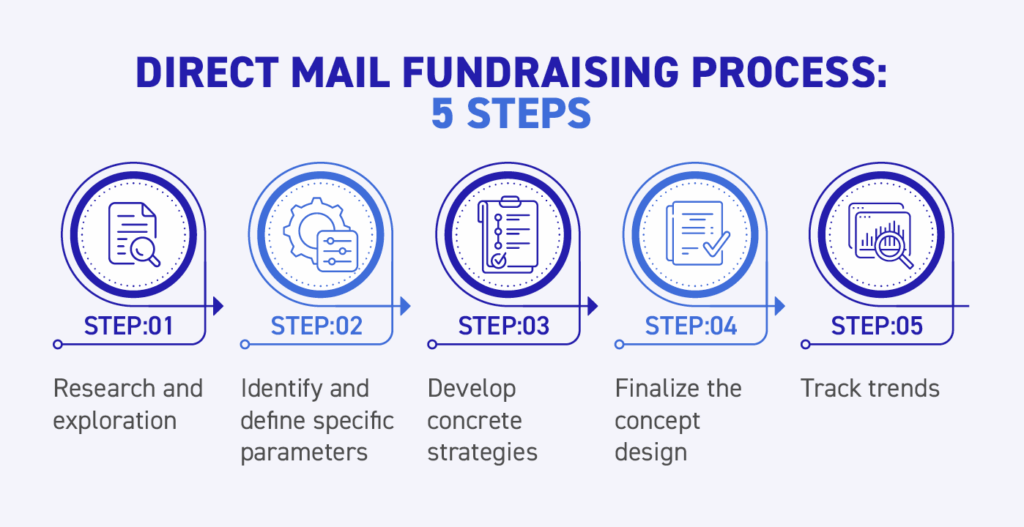 DIRECT MAIL FUNDRAISING PROCESS:
5 STEPS

STEP:01
Research and exploration

STEP:02
Identify and define specific parameters

STEP:03
Develop concrete strategies

STEP:04
Finalize the concept design

STEP:05
Track trends